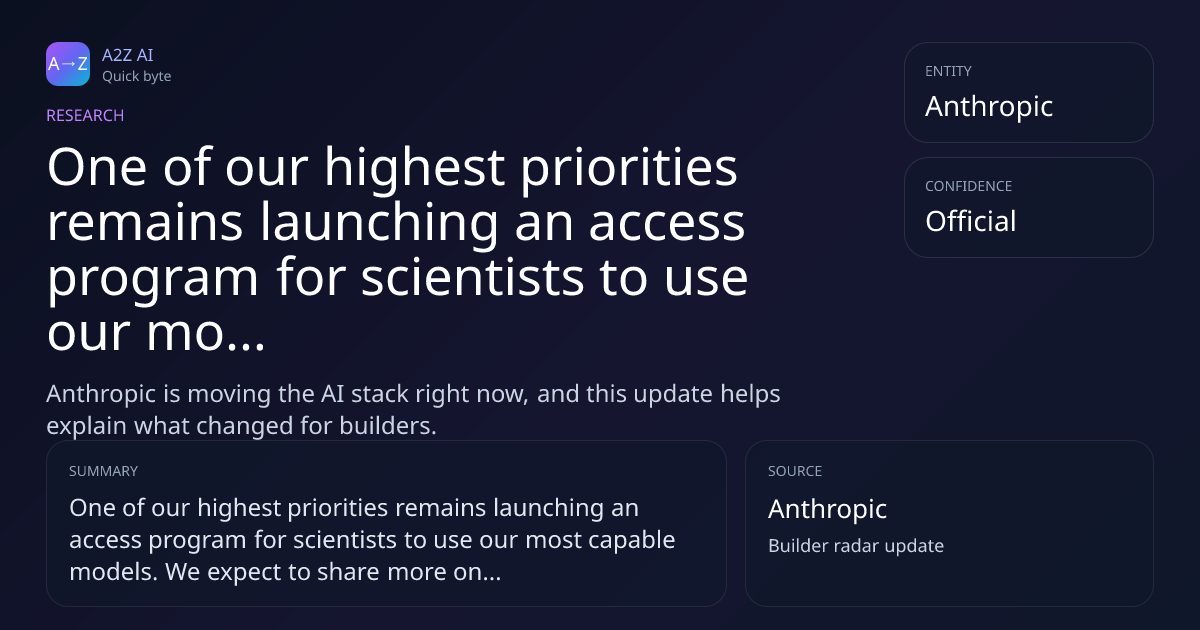 A→Z

A2Z AI
Quick byte

RESEARCH

One of our highest priorities remains launching an access program for scientists to use our mo...

Anthropic is moving the AI stack right now, and this update helps explain what changed for builders.

ENTITY
Anthropic

CONFIDENCE
Official

SUMMARY
One of our highest priorities remains launching an access program for scientists to use our most capable models. We expect to share more on...

SOURCE
Anthropic
Builder radar update